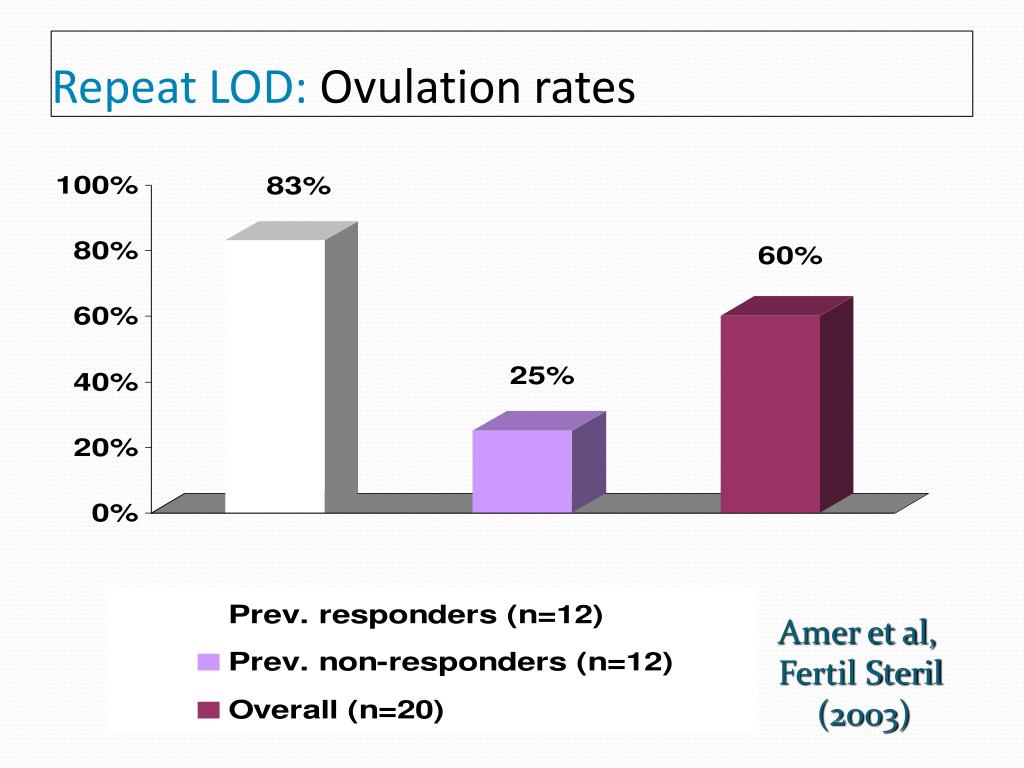 Repeat LOD: Ovulation rates

100%
80%
60%
40%
20%
0%

83%
25%
60%

Prev. responders (n=12)
Prev. non-responders (n=12)
Overall (n=20)

Amer et al, Fertil Steril (2003)